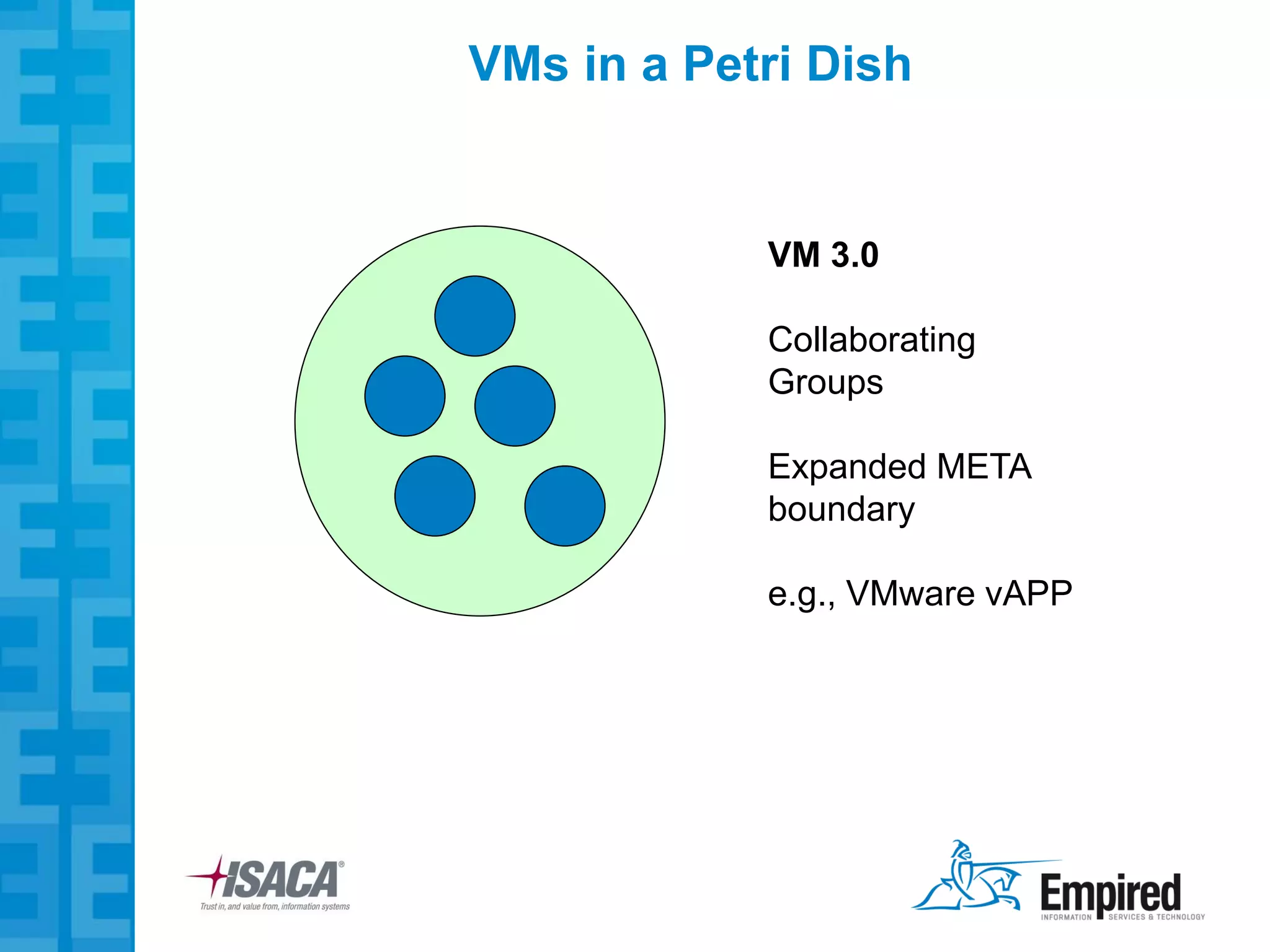 VMs in a Petri Dish

VM 3.0

Collaborating Groups

Expanded META boundary

e.g., VMware vAPP

ISACA®
Trust in, and value from, information systems

Empired
INFORMATION SERVICES & TECHNOLOGY